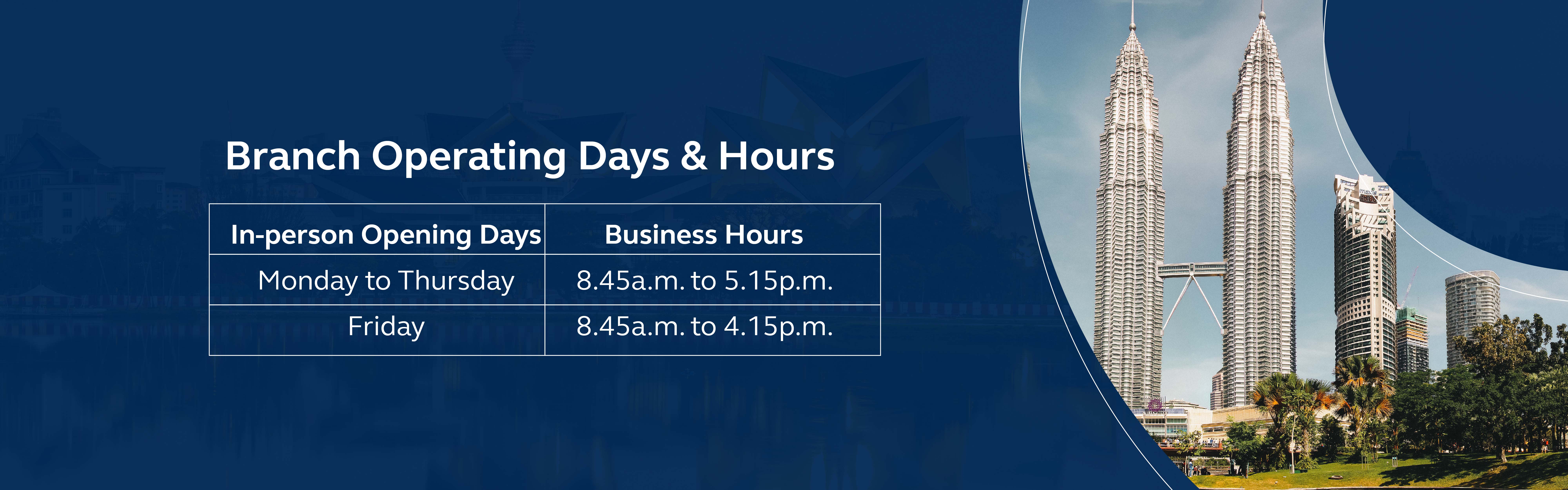 Branch Operating Days & Hours

| In-person Opening Days | Business Hours |
|---|---|
| Monday to Thursday | 8.45a.m. to 5.15p.m. |
| Friday | 8.45a.m. to 4.15p.m. |